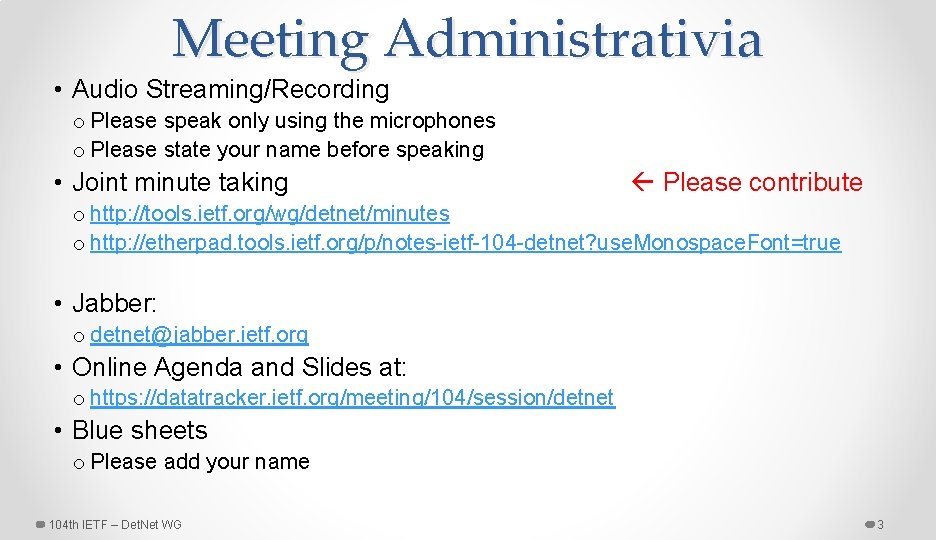 Meeting Administrativia

• Audio Streaming/Recording
o Please speak only using the microphones
o Please state your name before speaking
• Joint minute taking ← Please contribute
o http://tools.ietf.org/wg/detnet/minutes
o http://etherpad.tools.ietf.org/p/notes-ietf-104-detnet?useMonospaceFont=true
• Jabber:
o detnet@jabber.ietf.org
• Online Agenda and Slides at:
o https://datatracker.ietf.org/meeting/104/session/detnet
• Blue sheets
o Please add your name

104th IETF – DetNet WG

3